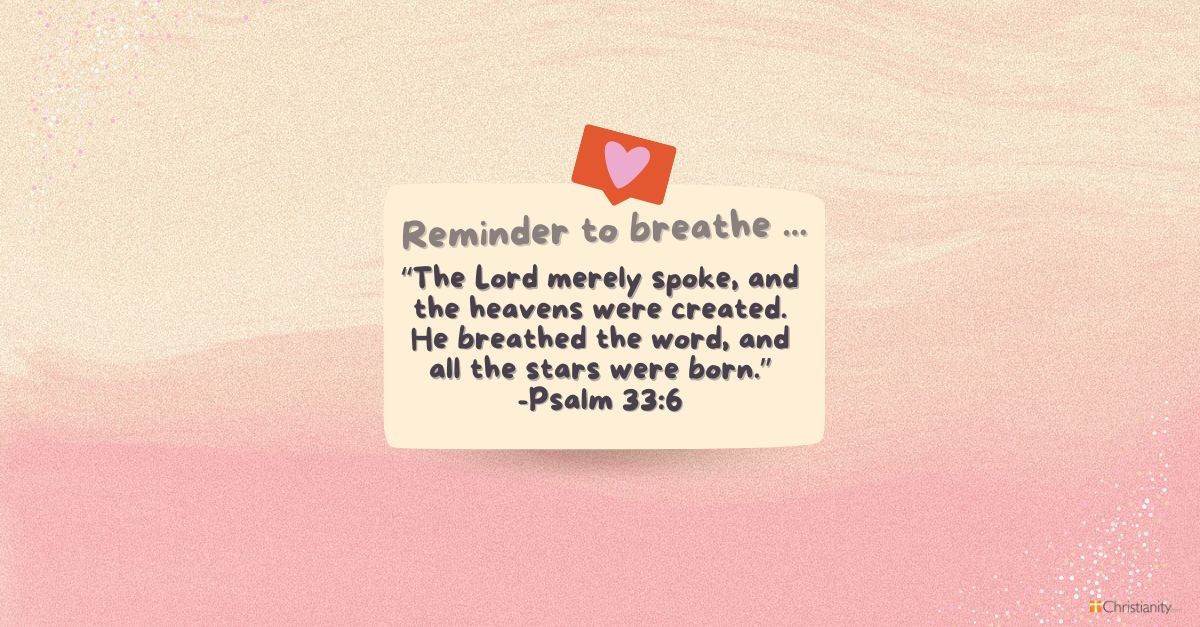 Reminder to breathe ...

“The Lord merely spoke, and the heavens were created. He breathed the word, and all the stars were born.”
-Psalm 33:6

Christianity